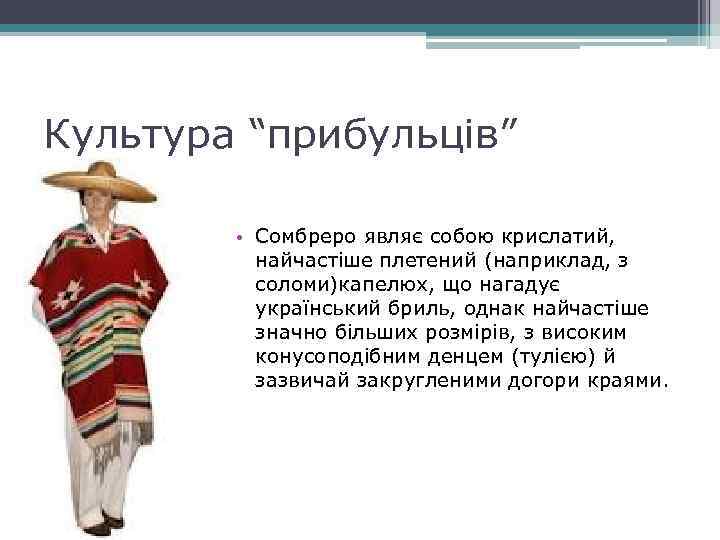 Культура “прибульців”

• Сомбреро являє собою крислатий, найчастіше плетений (наприклад, з соломи)капелюх, що нагадує український бриль, однак найчастіше значно більших розмірів, з високим конусоподібним денцем (тулією) й зазвичай закругленими догори краями.